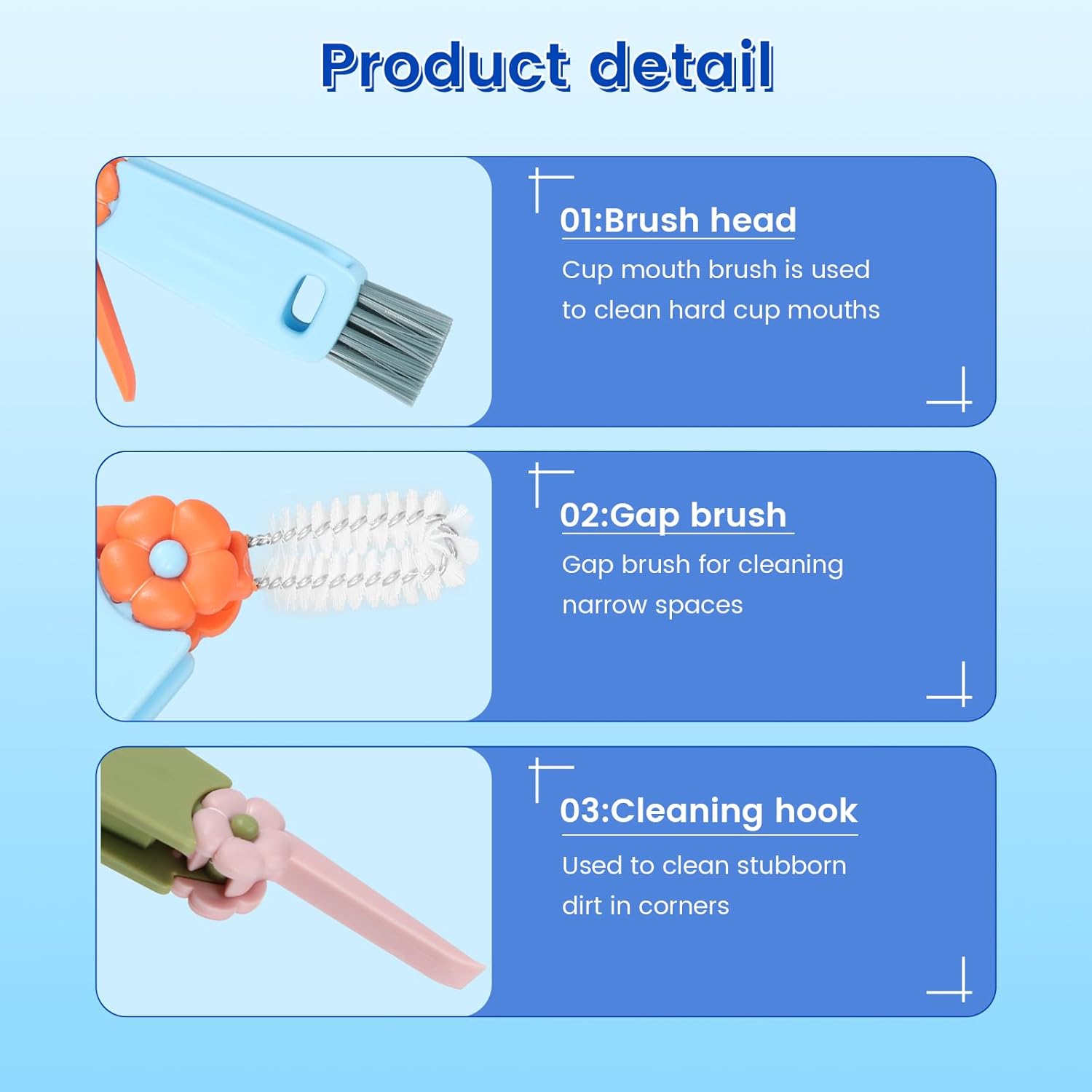 Product detail

01:Brush head

Cup mouth brush is used to clean hard cup mouths

02:Gap brush

Gap brush for cleaning narrow spaces

03:Cleaning hook

Used to clean stubborn dirt in corners